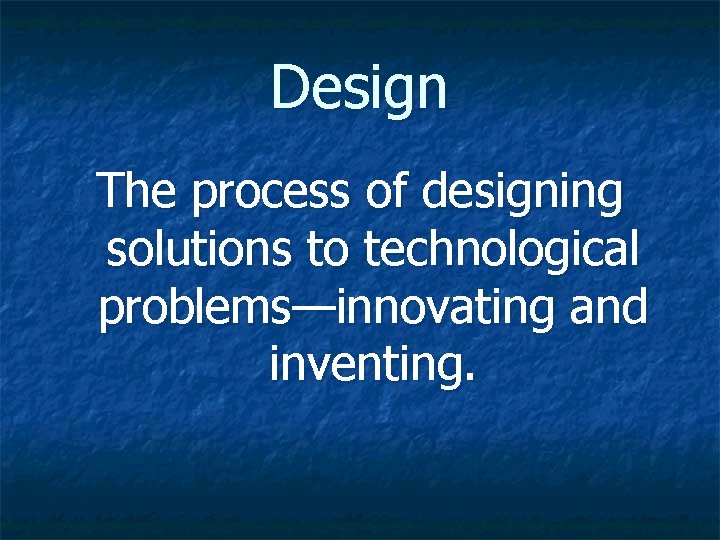 Design

The process of designing solutions to technological problems—innovating and inventing.